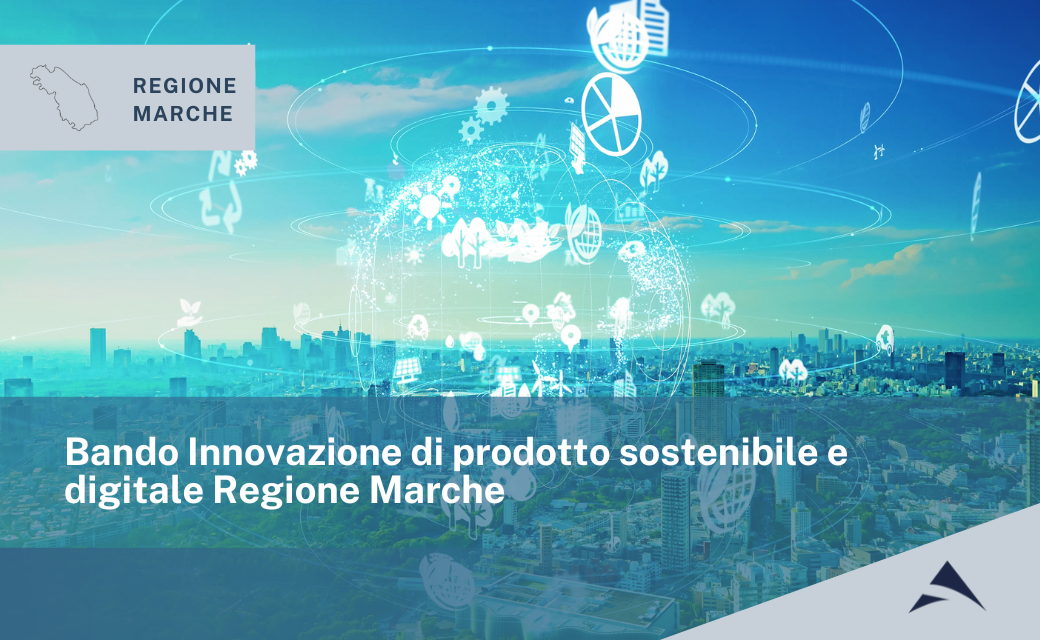 REGIONE MARCHE

Bando Innovazione di prodotto sostenibile e digitale Regione Marche